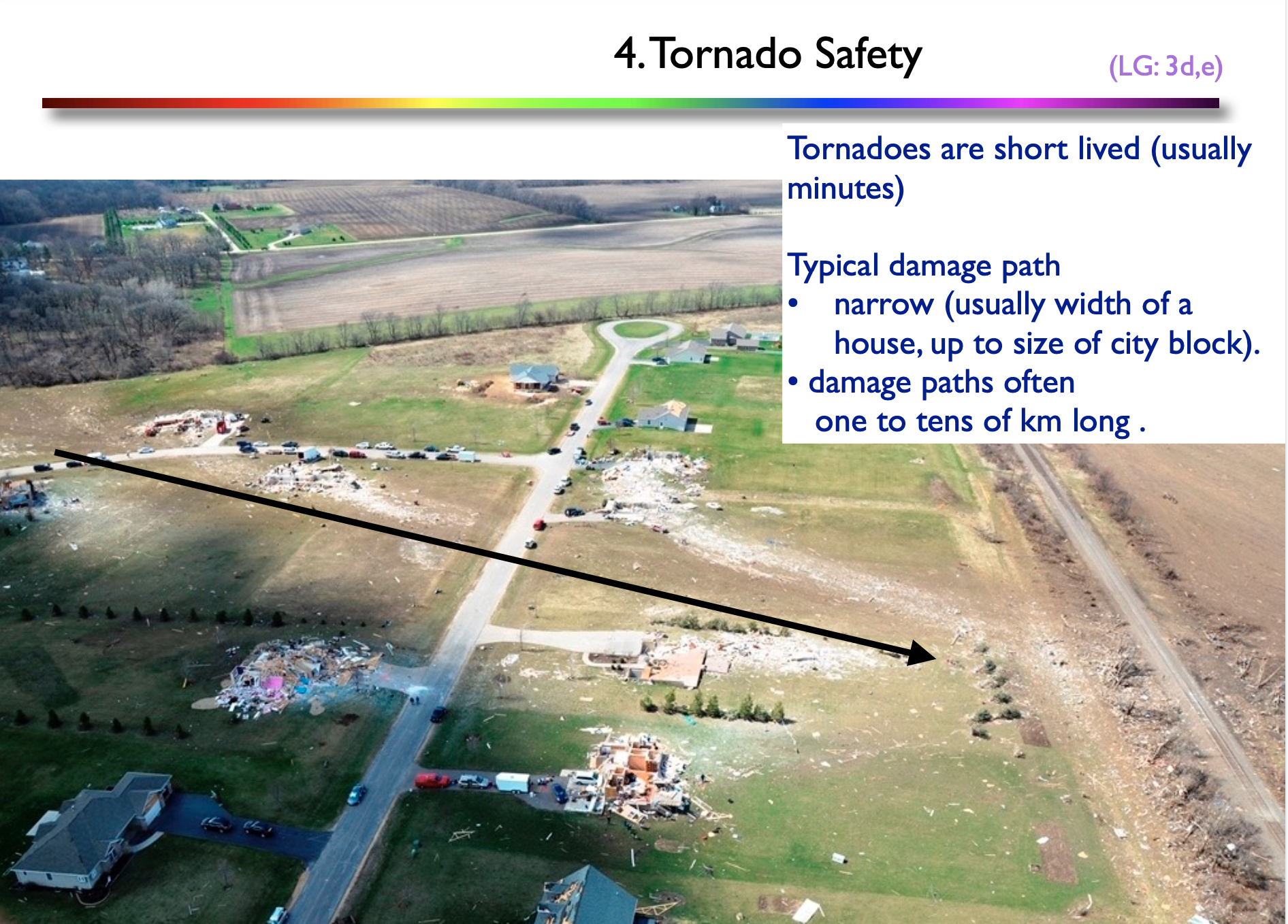 4. Tornado Safety

(LG: 3d,e)

Tornadoes are short lived (usually minutes)

Typical damage path
• narrow (usually width of a house, up to size of city block).
• damage paths often one to tens of km long .